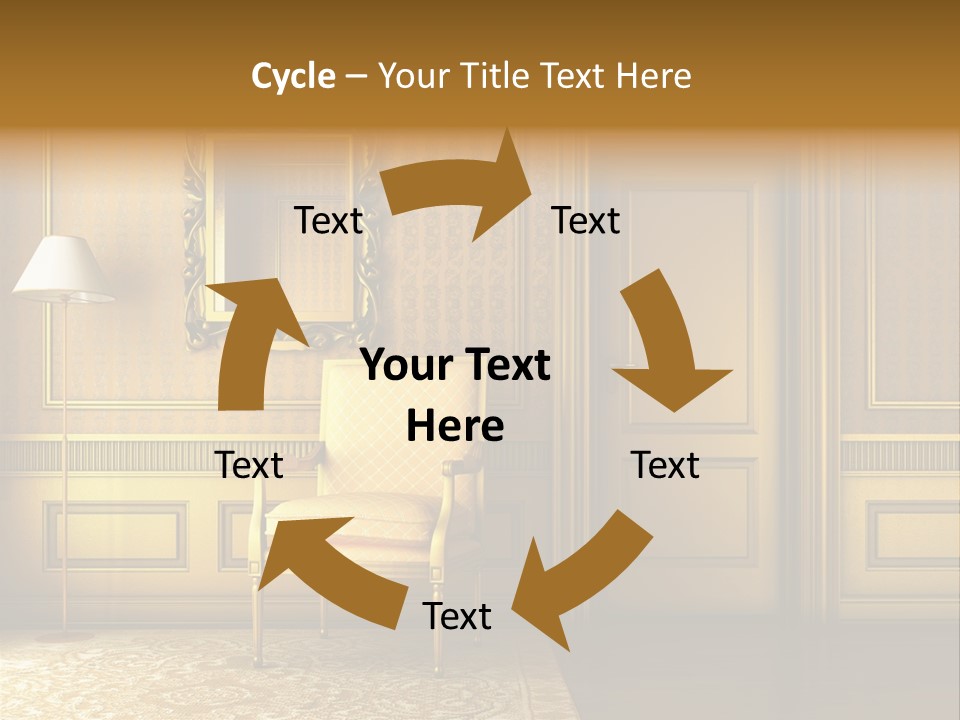 Cycle – Your Title Text Here

Text

Text

Your Text Here

Text

Text

Text